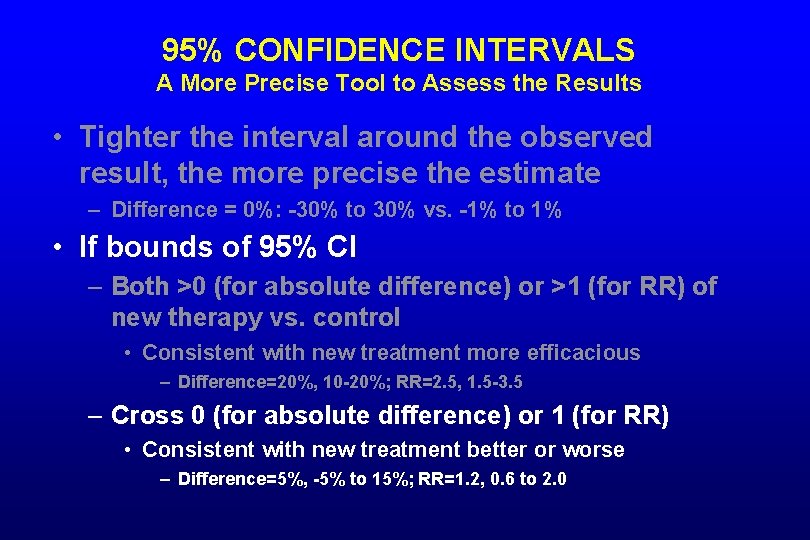 95% CONFIDENCE INTERVALS
A More Precise Tool to Assess the Results

• Tighter the interval around the observed result, the more precise the estimate
– Difference = 0%: -30% to 30% vs. -1% to 1%

• If bounds of 95% CI
– Both >0 (for absolute difference) or >1 (for RR) of new therapy vs. control
• Consistent with new treatment more efficacious
– Difference=20%, 10-20%; RR=2.5, 1.5-3.5
– Cross 0 (for absolute difference) or 1 (for RR)
• Consistent with new treatment better or worse
– Difference=5%, -5% to 15%; RR=1.2, 0.6 to 2.0